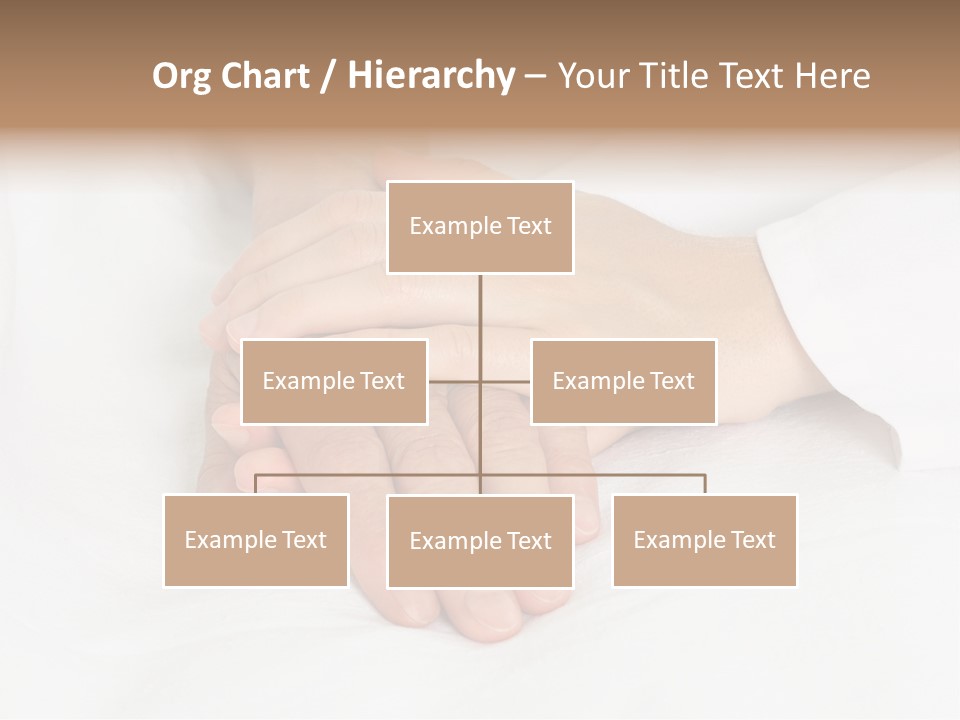 Org Chart / Hierarchy – Your Title Text Here

Example Text

Example Text

Example Text

Example Text

Example Text

Example Text